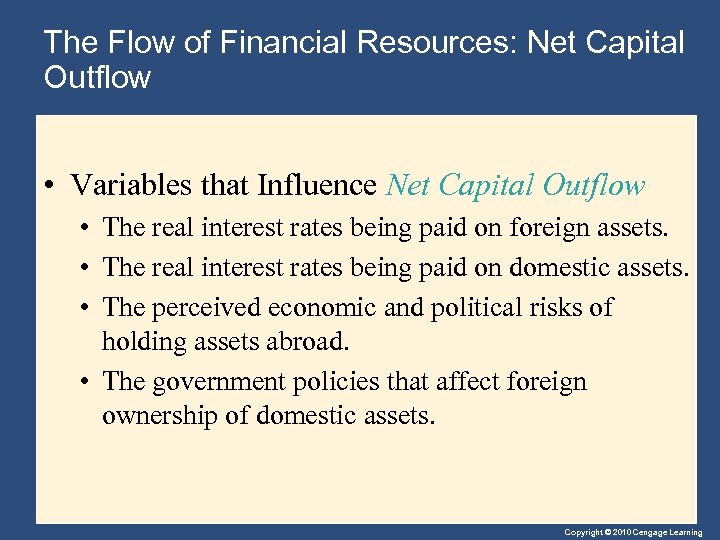 The Flow of Financial Resources: Net Capital Outflow

• Variables that Influence Net Capital Outflow
  • The real interest rates being paid on foreign assets.
  • The real interest rates being paid on domestic assets.
  • The perceived economic and political risks of holding assets abroad.
  • The government policies that affect foreign ownership of domestic assets.

Copyright © 2010 Cengage Learning